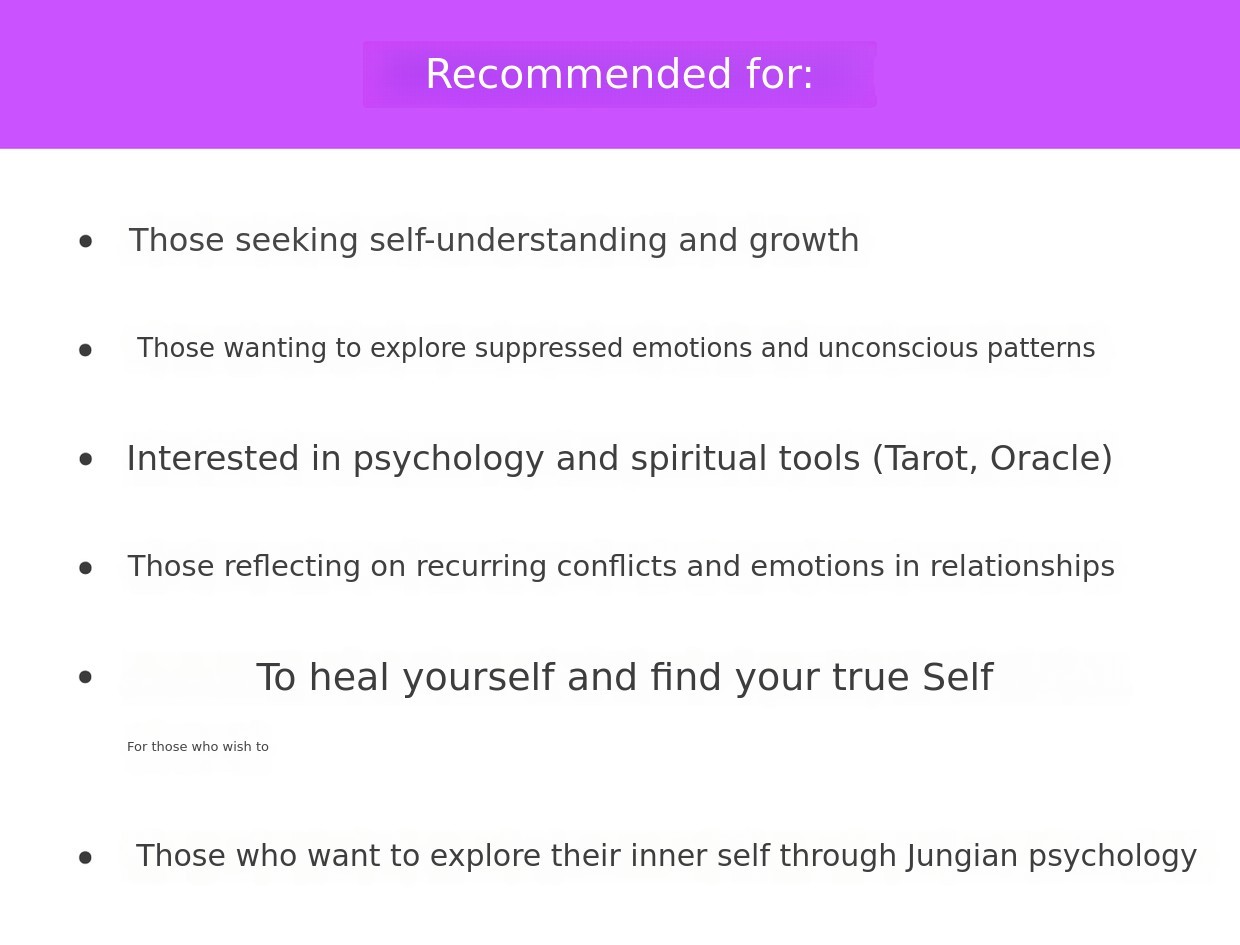 Recommended for:

• Those seeking self-understanding and growth

• Those wanting to explore suppressed emotions and unconscious patterns

• Interested in psychology and spiritual tools (Tarot, Oracle)

• Those reflecting on recurring conflicts and emotions in relationships

• To heal yourself and find your true Self

For those who wish to

• Those who want to explore their inner self through Jungian psychology